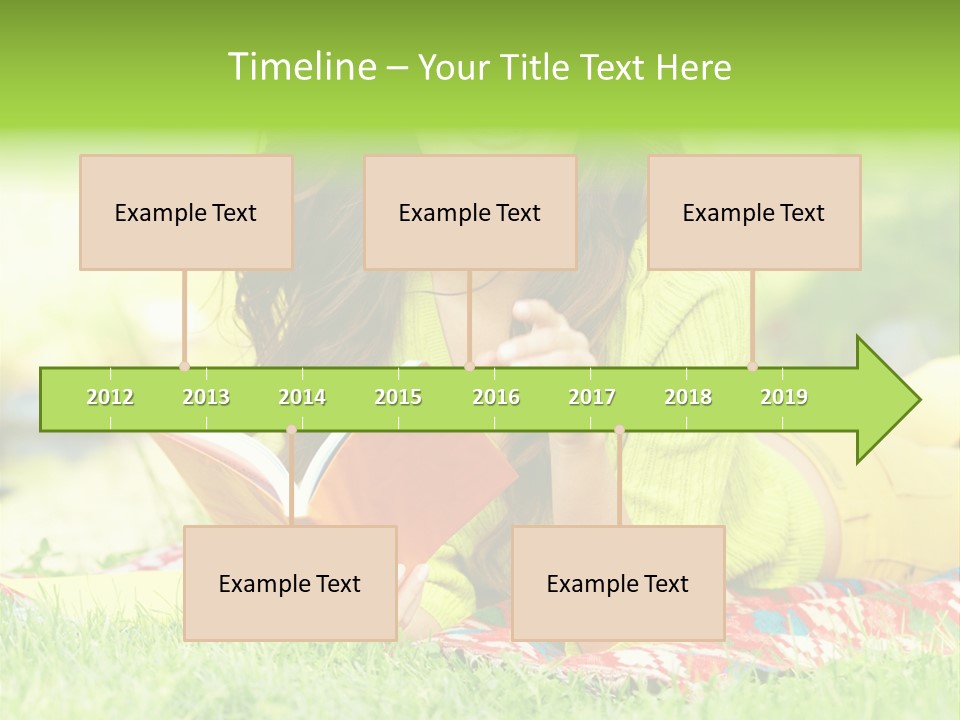 Timeline – Your Title Text Here

Example Text

Example Text

Example Text

2012 2013 2014 2015 2016 2017 2018 2019

Example Text

Example Text